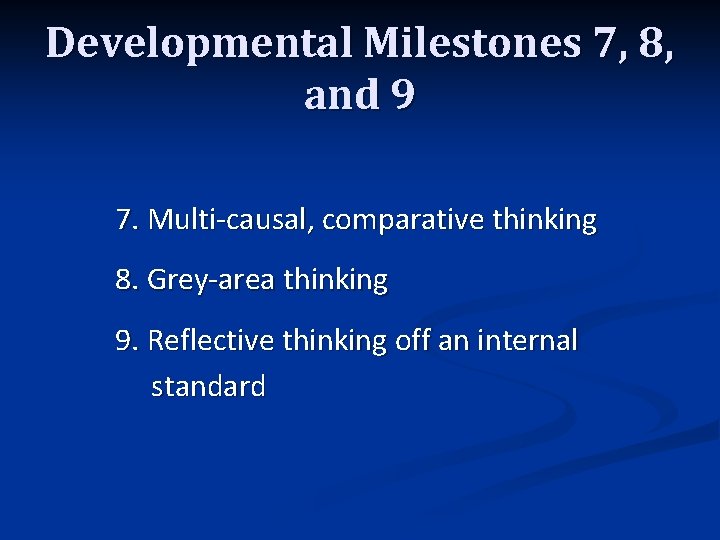 Developmental Milestones 7, 8, and 9

7. Multi-causal, comparative thinking

8. Grey-area thinking

9. Reflective thinking off an internal standard